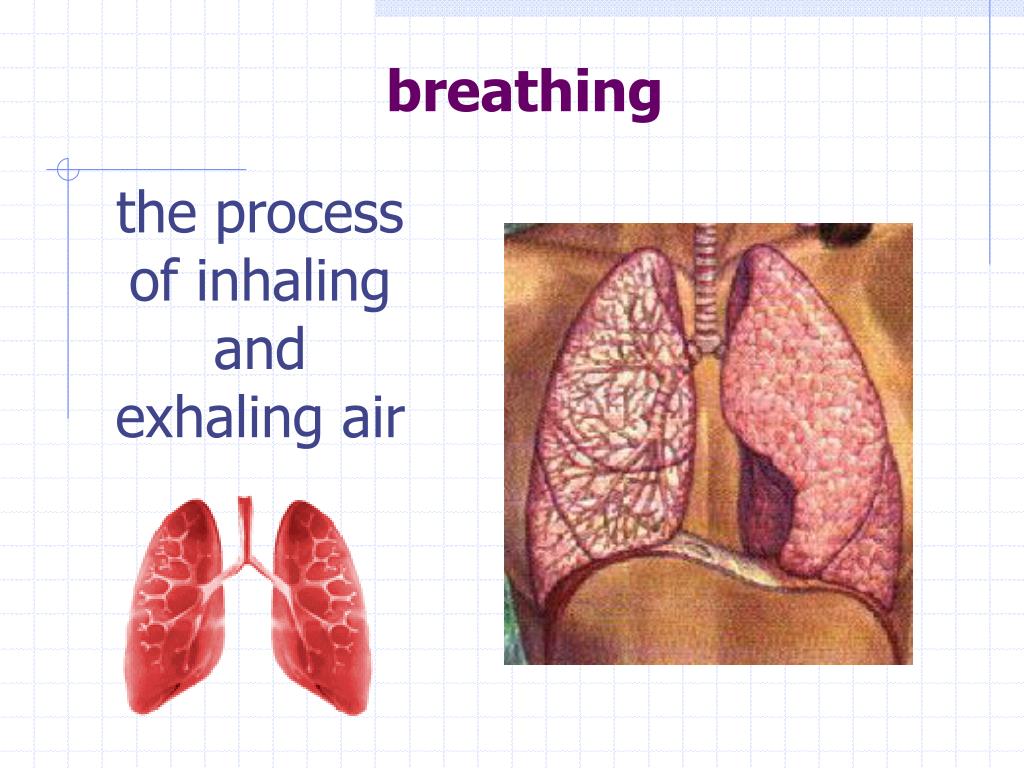 breathing

the process of inhaling and exhaling air